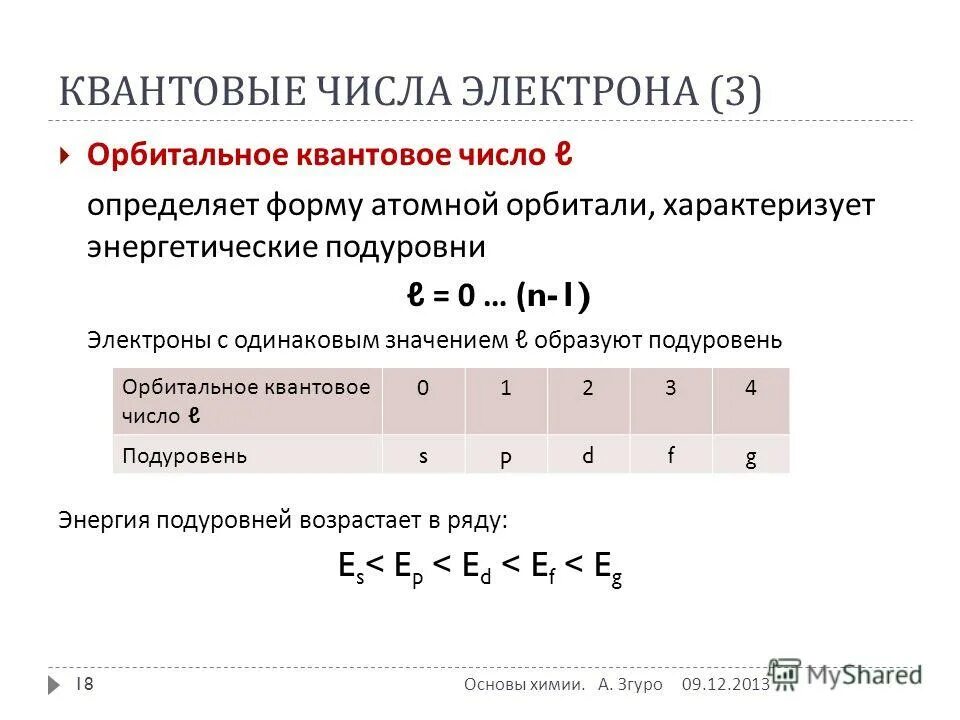 КВАНТОВЫЕ ЧИСЛА ЭЛЕКТРОНА (3)

Орбитальное квантовое число ℓ

определяет форму атомной орбитали, характеризует энергетические подуровни

ℓ = 0 … (n-1)

Электроны с одинаковым значением ℓ образуют подуровень

| Орбитальное квантовое число ℓ | 0 | 1 | 2 | 3 | 4 |
|---|---|---|---|---|---|
| Подуровень | s | p | d | f | g |

Энергия подуровней возрастает в ряду:

$E_s < E_p < E_d < E_f < E_g$

18 Основы химии. А. Згуро 09.12.2013

MyShared